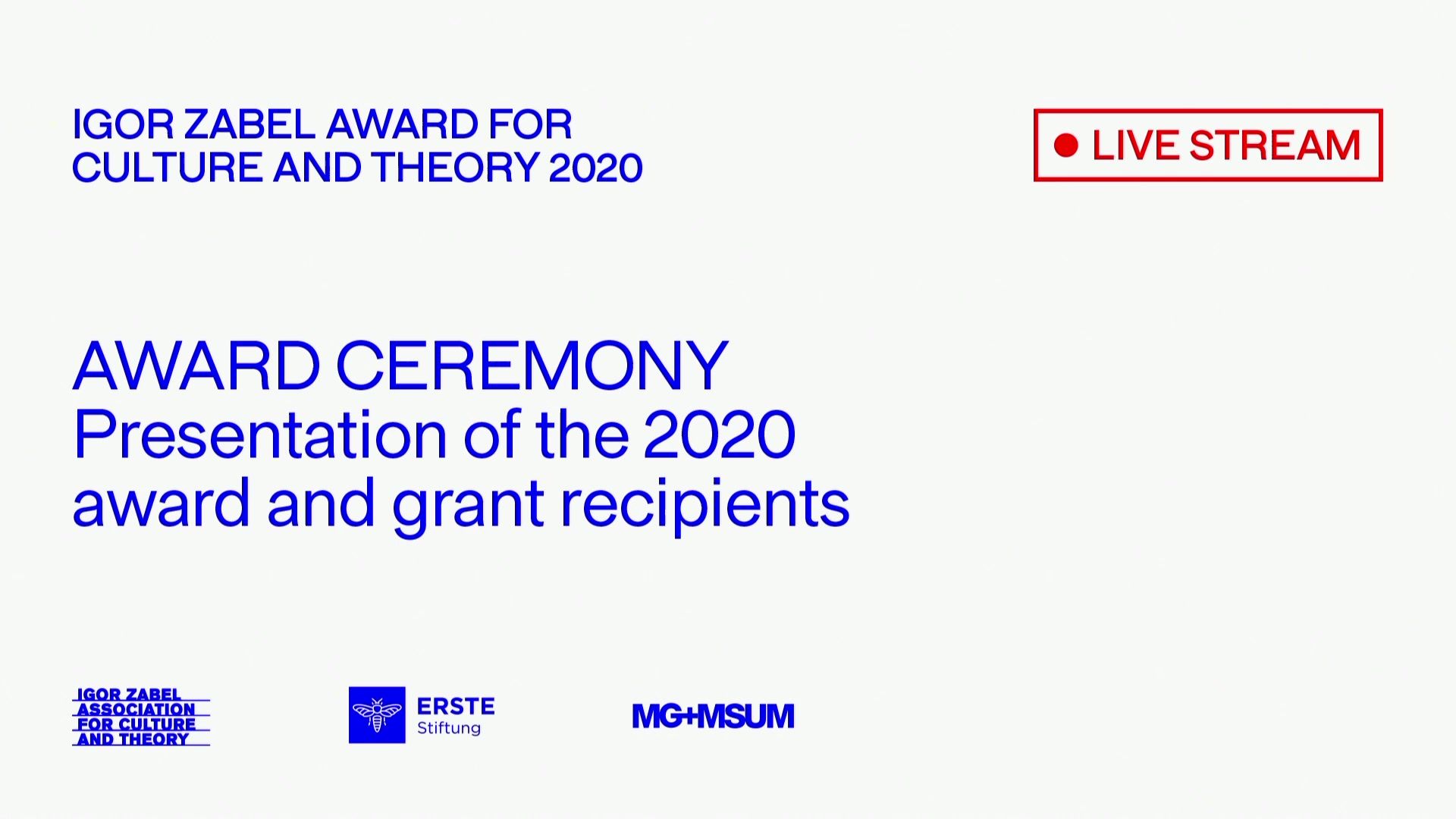 IGOR ZABEL AWARD FOR CULTURE AND THEORY 2020

LIVE STREAM

AWARD CEREMONY
Presentation of the 2020 award and grant recipients

IGOR ZABEL ASSOCIATION FOR CULTURE AND THEORY

ERSTE Stiftung

MG+MSUM